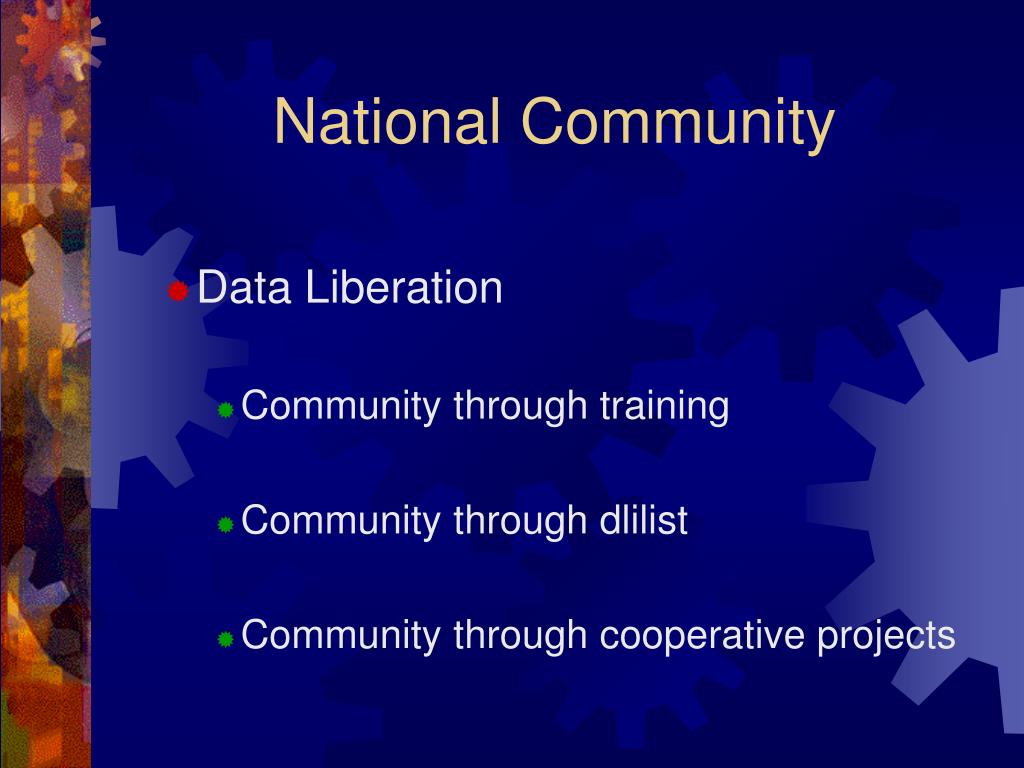 National Community

Data Liberation

Community through training

Community through dlilist

Community through cooperative projects